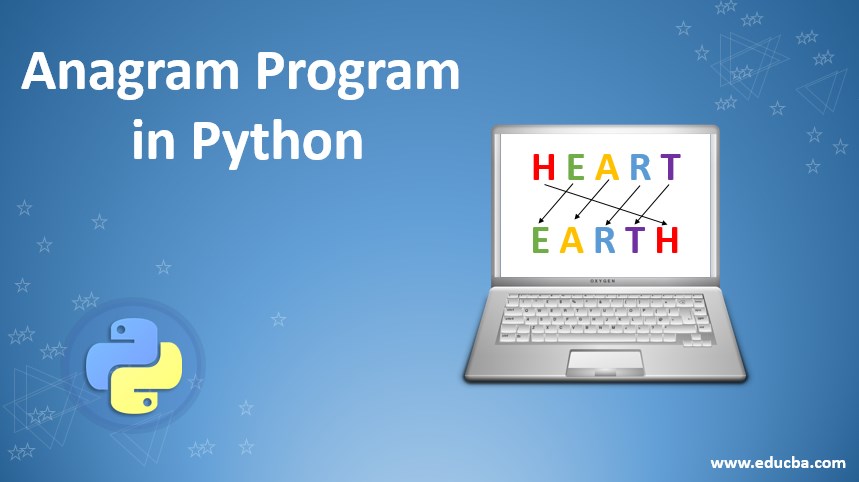 Anagram Program in Python

H E A R T

E A R T H

OXYGEN

www.educba.com